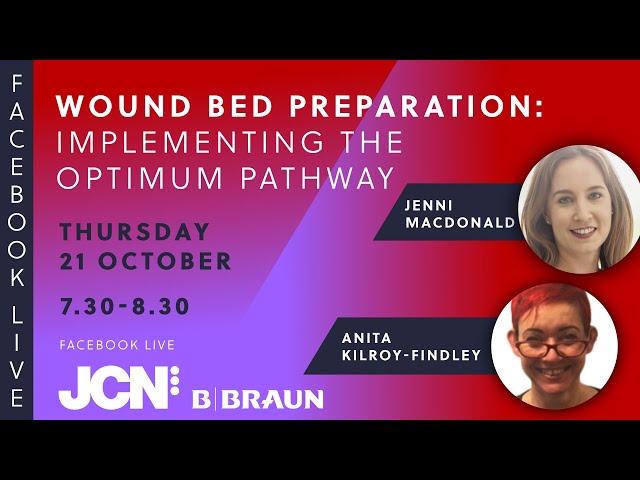 FACEBOOK LIVE

WOUND BED PREPARATION: IMPLEMENTING THE OPTIMUM PATHWAY

THURSDAY
21 OCTOBER

7.30-8.30

FACEBOOK LIVE

JCN

B|BRAUN

JENNI MACDONALD

ANITA KILROY-FINDLEY